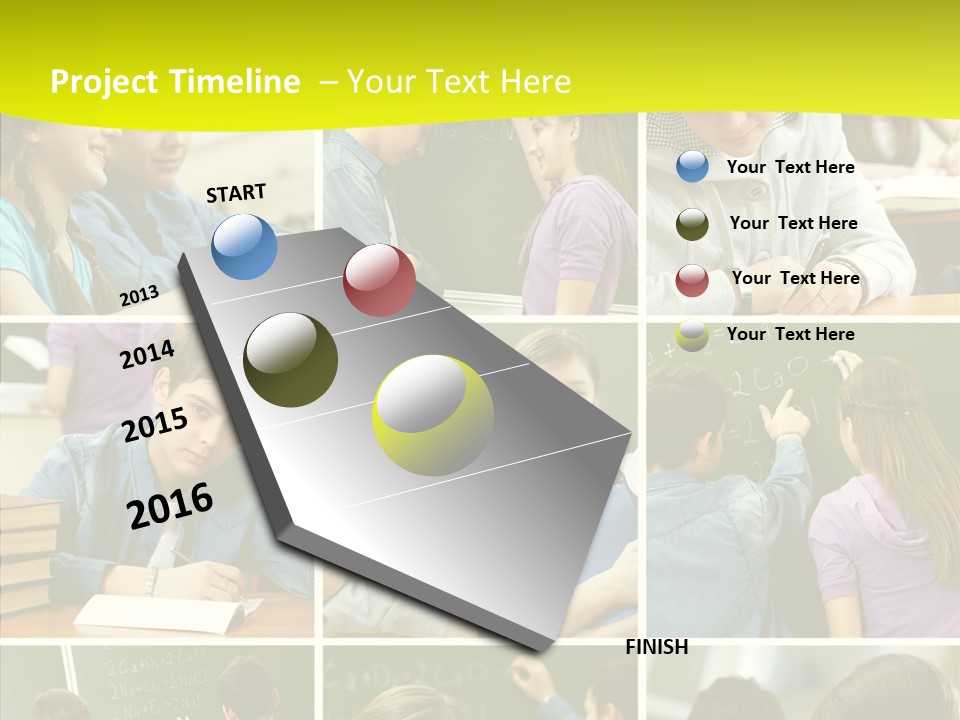 Project Timeline – Your Text Here

START

2013

2014

2015

2016

Your Text Here

Your Text Here

Your Text Here

Your Text Here

FINISH